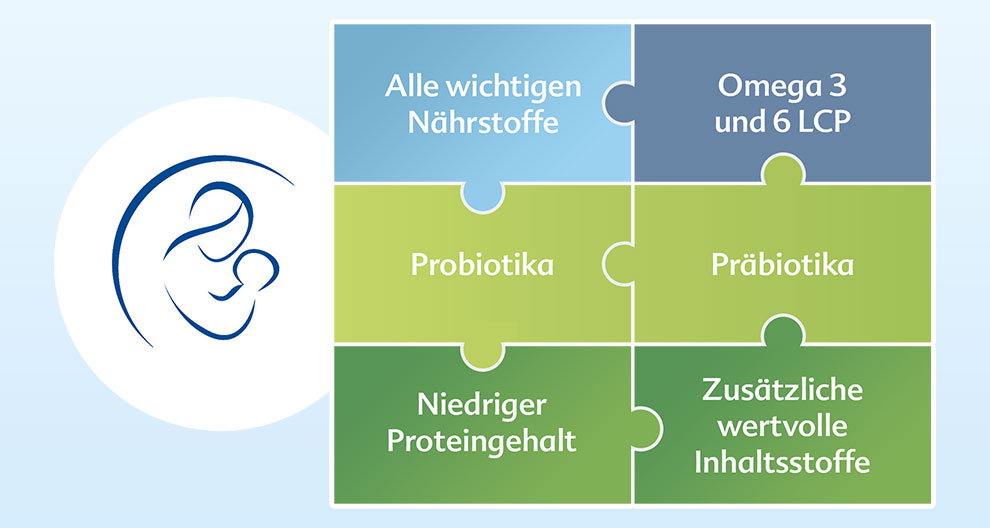 Alle wichtigen Nährstoffe

Omega 3 und 6 LCP

Probiotika

Präbiotika

Niedriger Proteingehalt

Zusätzliche wertvolle Inhaltsstoffe